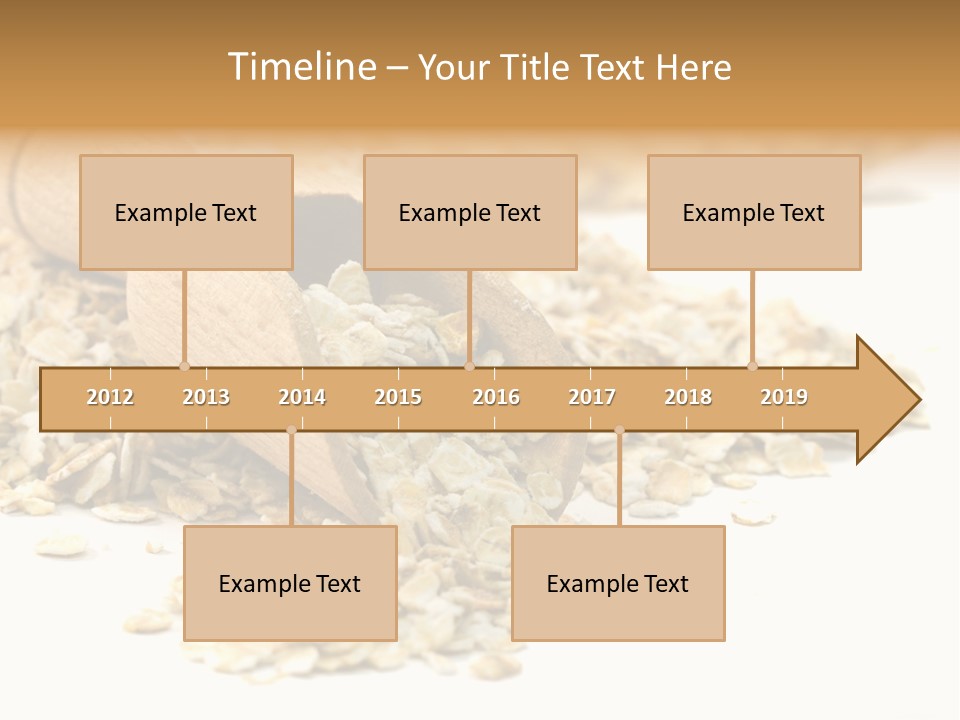 Timeline – Your Title Text Here

Example Text

Example Text

Example Text

2012 2013 2014 2015 2016 2017 2018 2019

Example Text

Example Text